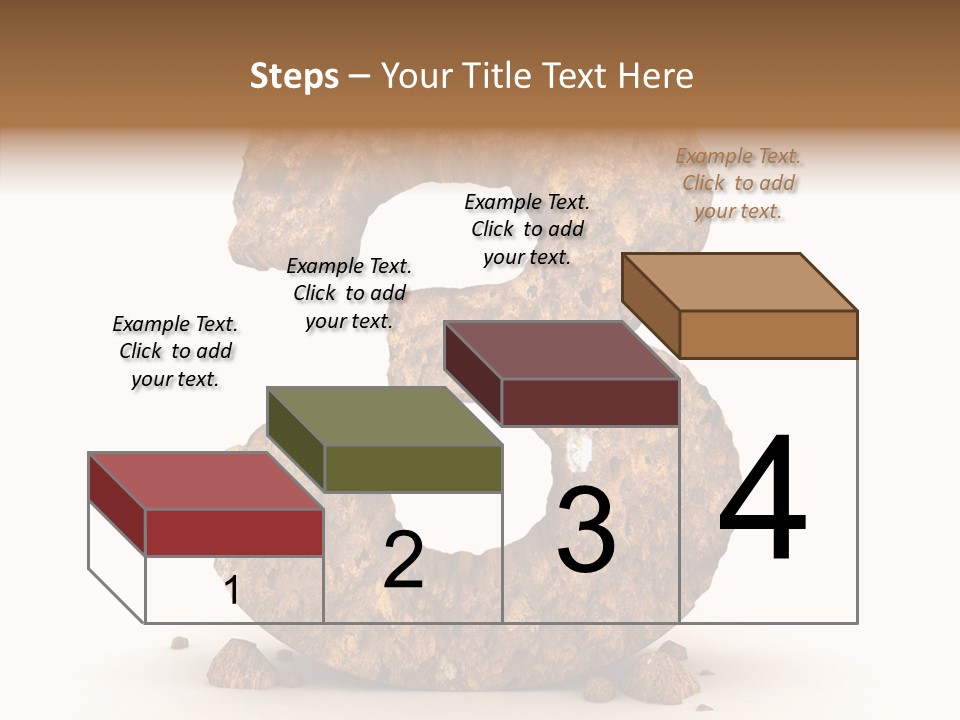 Steps – Your Title Text Here

Example Text. Click to add your text.

Example Text. Click to add your text.

Example Text. Click to add your text.

Example Text. Click to add your text.

1

2

3

4